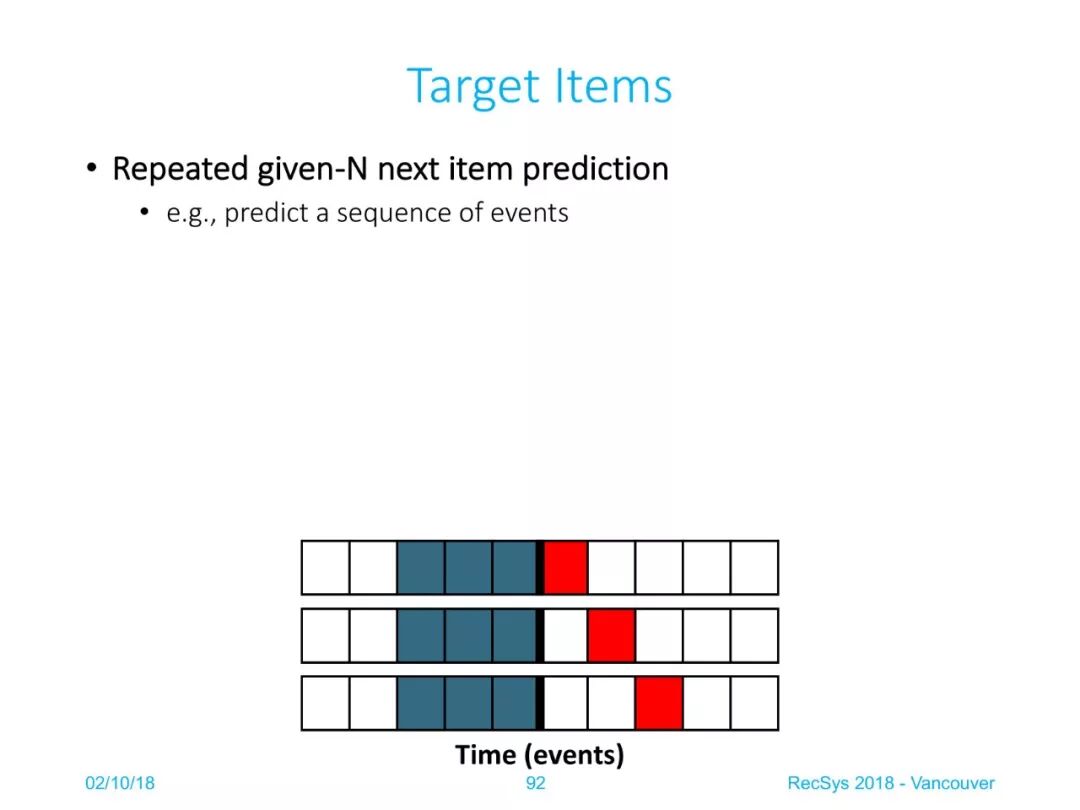 Target Items

• Repeated given-N next item prediction
  • e.g., predict a sequence of events

Time (events)

02/10/18

92

RecSys 2018 - Vancouver